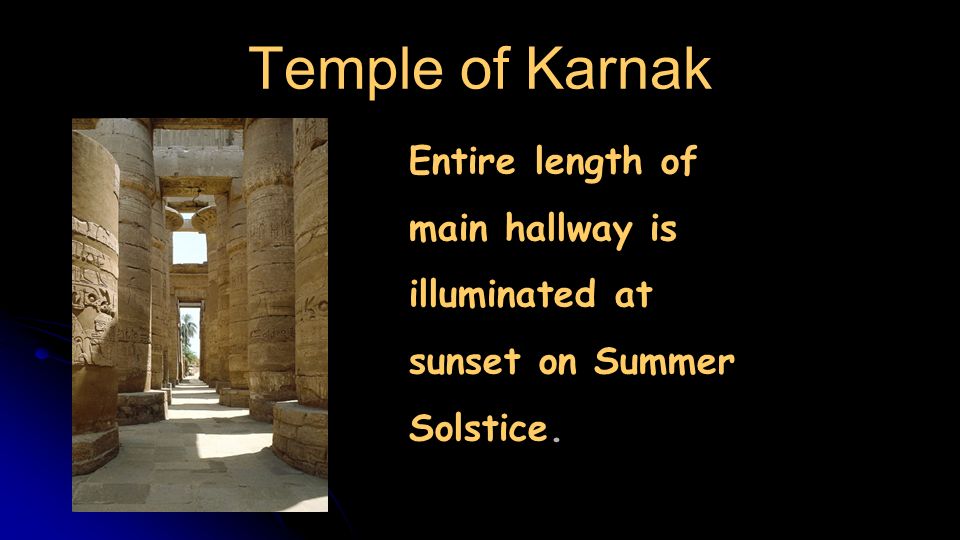 Temple of Karnak

Entire length of main hallway is illuminated at sunset on Summer Solstice.